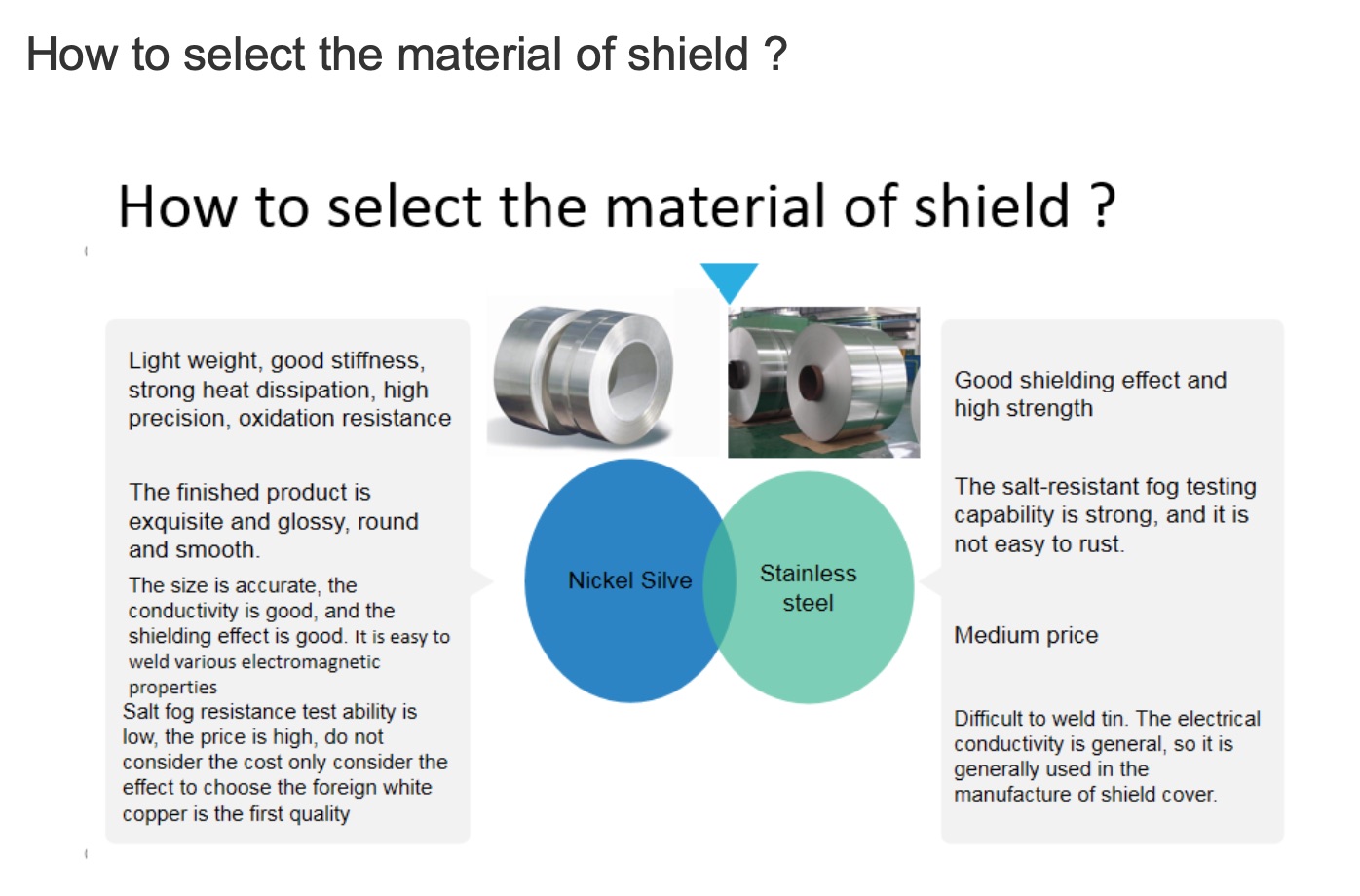 How to select the material of shield ?

How to select the material of shield ?

Light weight, good stiffness, strong heat dissipation, high precision, oxidation resistance

The finished product is exquisite and glossy, round and smooth.

The size is accurate, the conductivity is good, and the shielding effect is good. It is easy to weld various electromagnetic properties

Salt fog resistance test ability is low, the price is high, do not consider the cost only consider the effect to choose the foreign white copper is the first quality

Nickel Silve

Stainless steel

Good shielding effect and high strength

The salt-resistant fog testing capability is strong, and it is not easy to rust.

Medium price

Difficult to weld tin. The electrical conductivity is general, so it is generally used in the manufacture of shield cover.